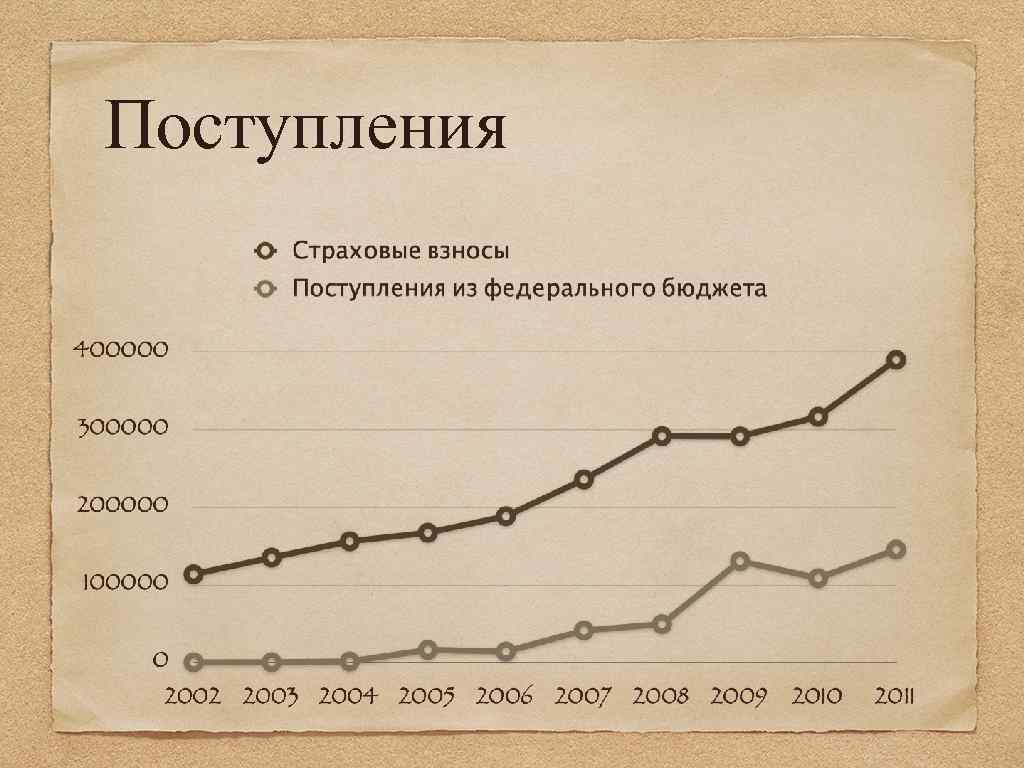 Поступления

Страховые взносы
Поступления из федерального бюджета

400000
300000
200000
100000
0

2002 2003 2004 2005 2006 2007 2008 2009 2010 2011